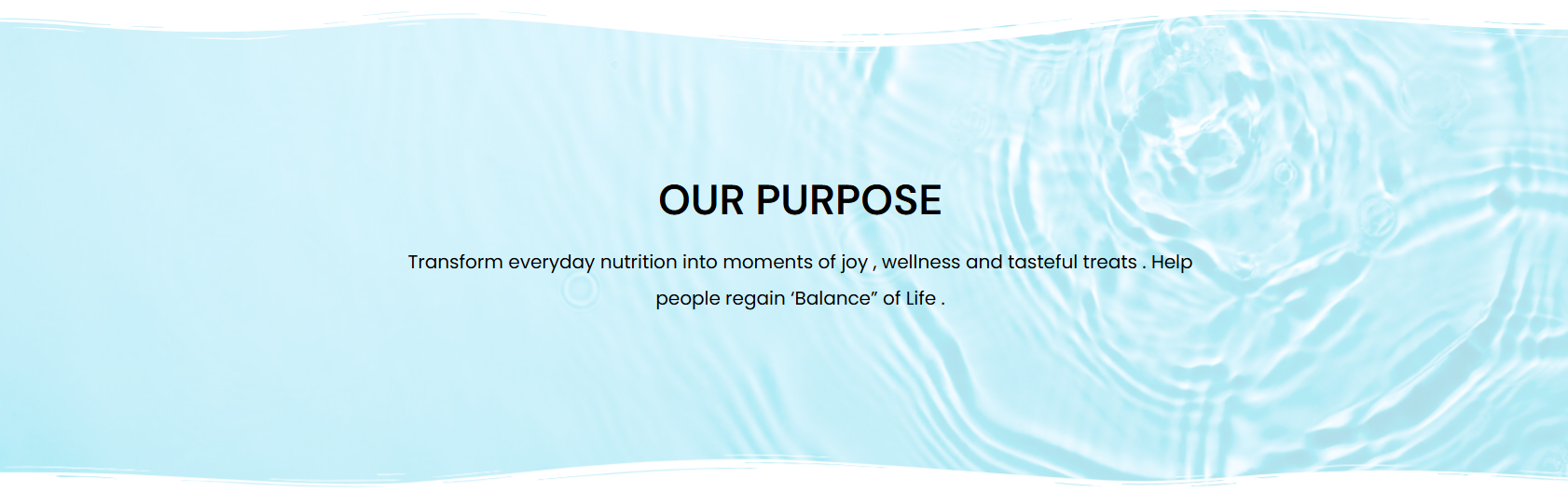 OUR PURPOSE

Transform everyday nutrition into moments of joy , wellness and tasteful treats . Help people regain ‘Balance” of Life .